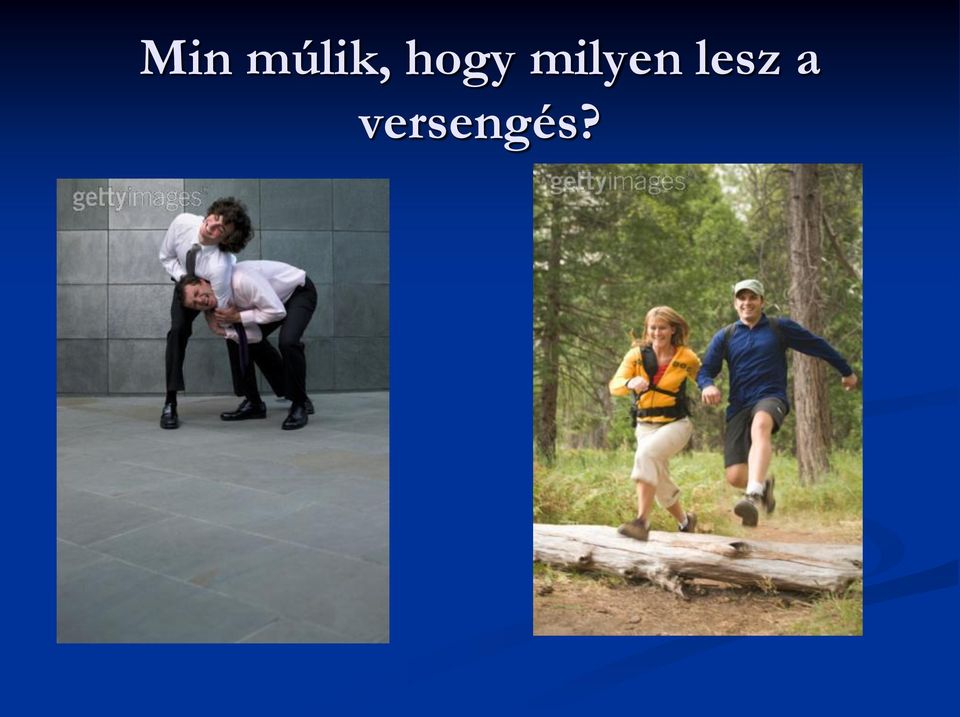 Min múlik, hogy milyen lesz a versengés?

gettyimages

gettyimages